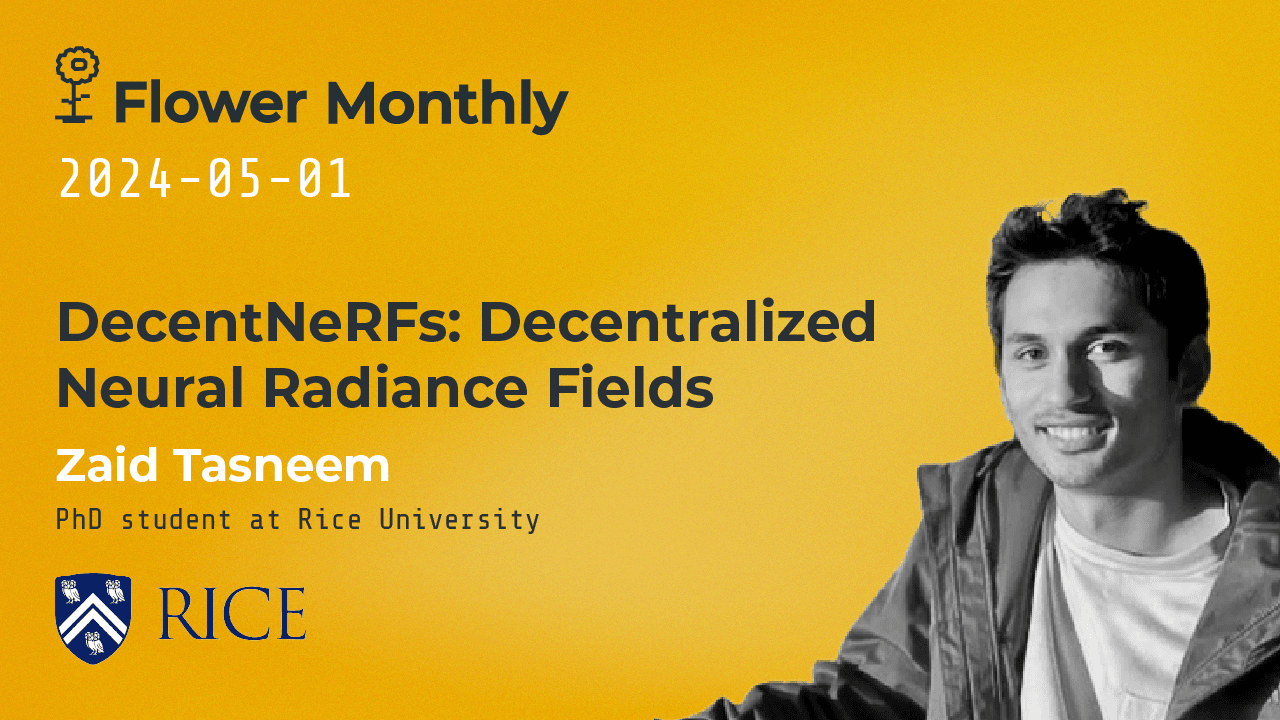 Flower Monthly
2024-05-01

DecentNeRFs: Decentralized Neural Radiance Fields

Zaid Tasneem

PhD student at Rice University

RICE